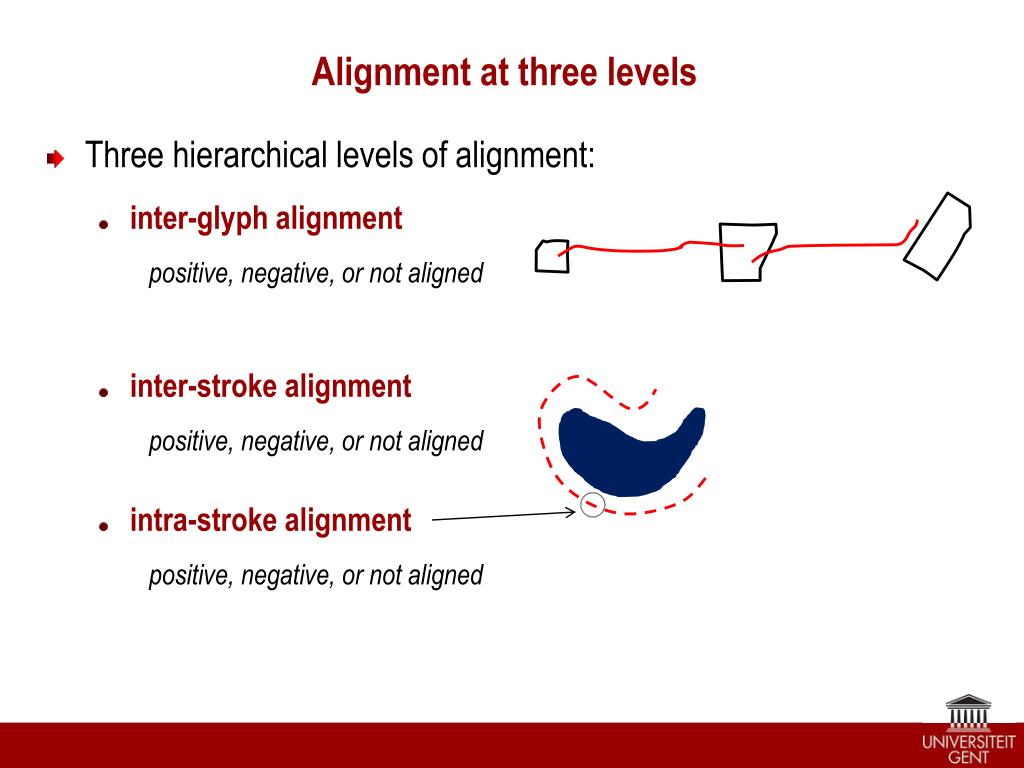 Alignment at three levels

Three hierarchical levels of alignment:

inter-glyph alignment

positive, negative, or not aligned

inter-stroke alignment

positive, negative, or not aligned

intra-stroke alignment

positive, negative, or not aligned

UNIVERSITEIT GENT